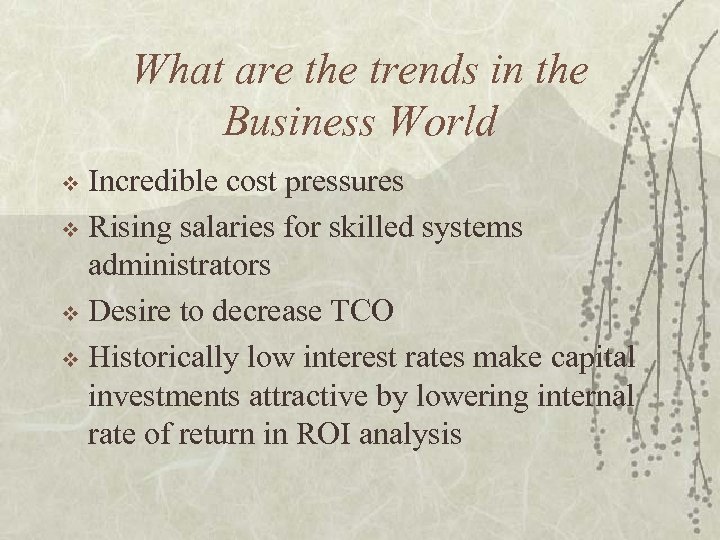 What are the trends in the Business World

❖ Incredible cost pressures
❖ Rising salaries for skilled systems administrators
❖ Desire to decrease TCO
❖ Historically low interest rates make capital investments attractive by lowering internal rate of return in ROI analysis